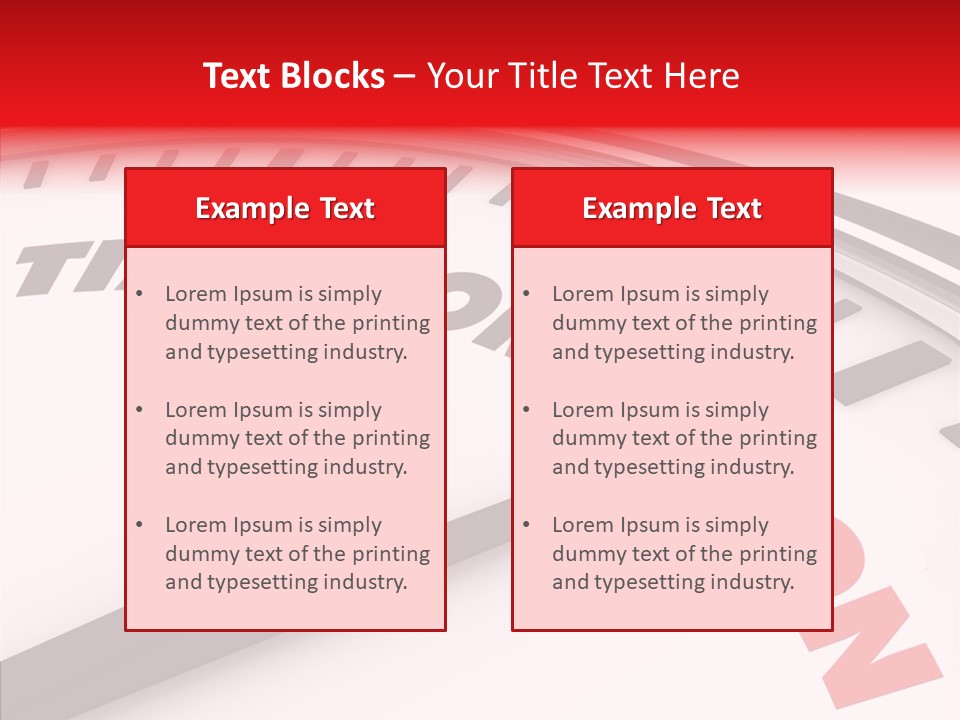 Text Blocks – Your Title Text Here

Example Text

• Lorem Ipsum is simply dummy text of the printing and typesetting industry.

• Lorem Ipsum is simply dummy text of the printing and typesetting industry.

• Lorem Ipsum is simply dummy text of the printing and typesetting industry.

Example Text

• Lorem Ipsum is simply dummy text of the printing and typesetting industry.

• Lorem Ipsum is simply dummy text of the printing and typesetting industry.

• Lorem Ipsum is simply dummy text of the printing and typesetting industry.